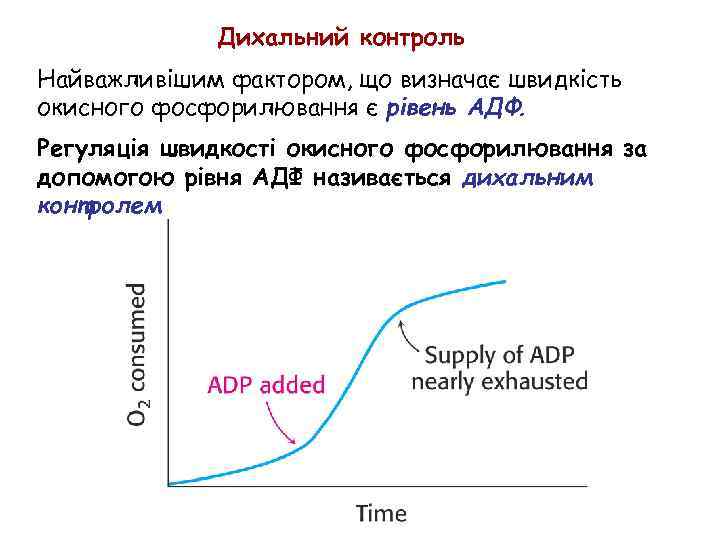 Дихальний контроль

Найважливішим фактором, що визначає швидкість окисного фосфорилювання є рівень АДФ.

Регуляція швидкості окисного фосфорилювання за допомогою рівня АДФ називається дихальним контролем

$O_2$ consumed

ADP added

Supply of ADP nearly exhausted

Time